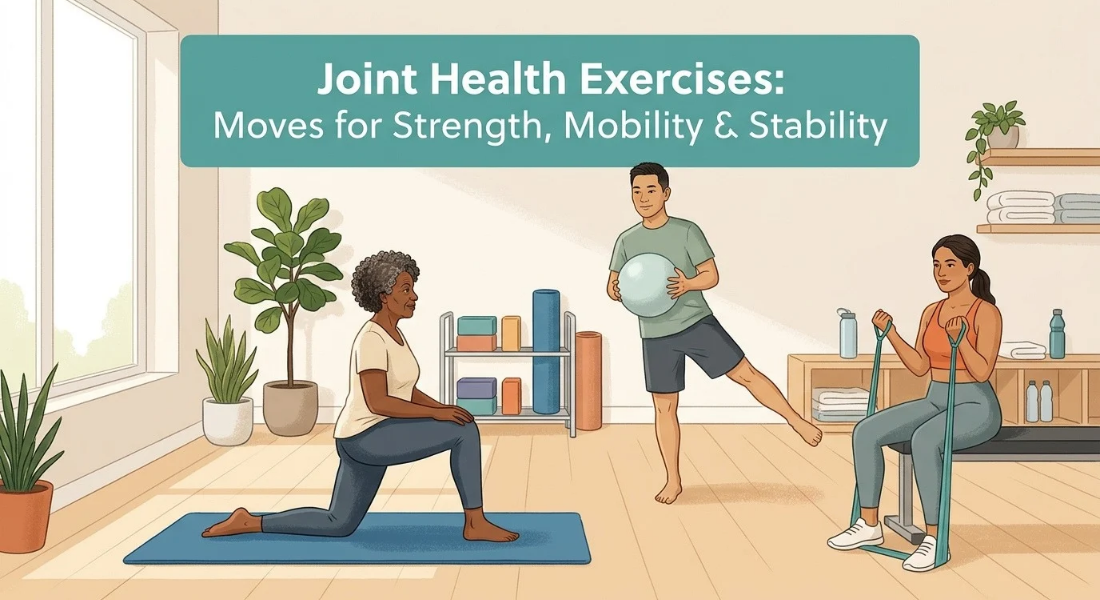 Joint Health Exercises:
Moves for Strength, Mobility & Stability